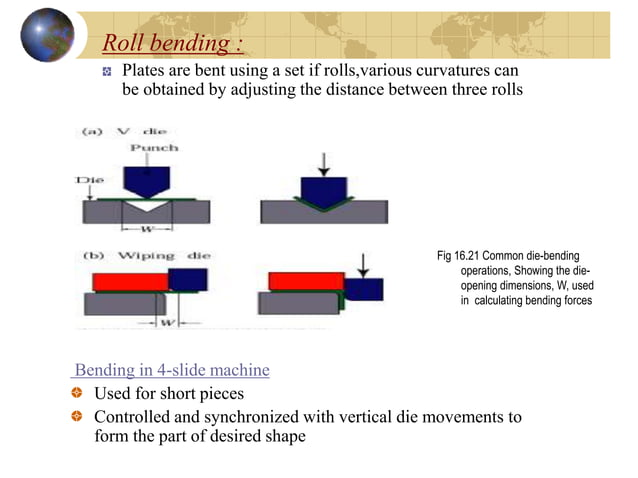 Roll bending :

Plates are bent using a set if rolls,various curvatures can be obtained by adjusting the distance between three rolls

(a) V die

Punch

Die

W

(b) Wiping die

W

Fig 16.21 Common die-bending operations, Showing the die-opening dimensions, W, used in calculating bending forces

Bending in 4-slide machine

Used for short pieces

Controlled and synchronized with vertical die movements to form the part of desired shape